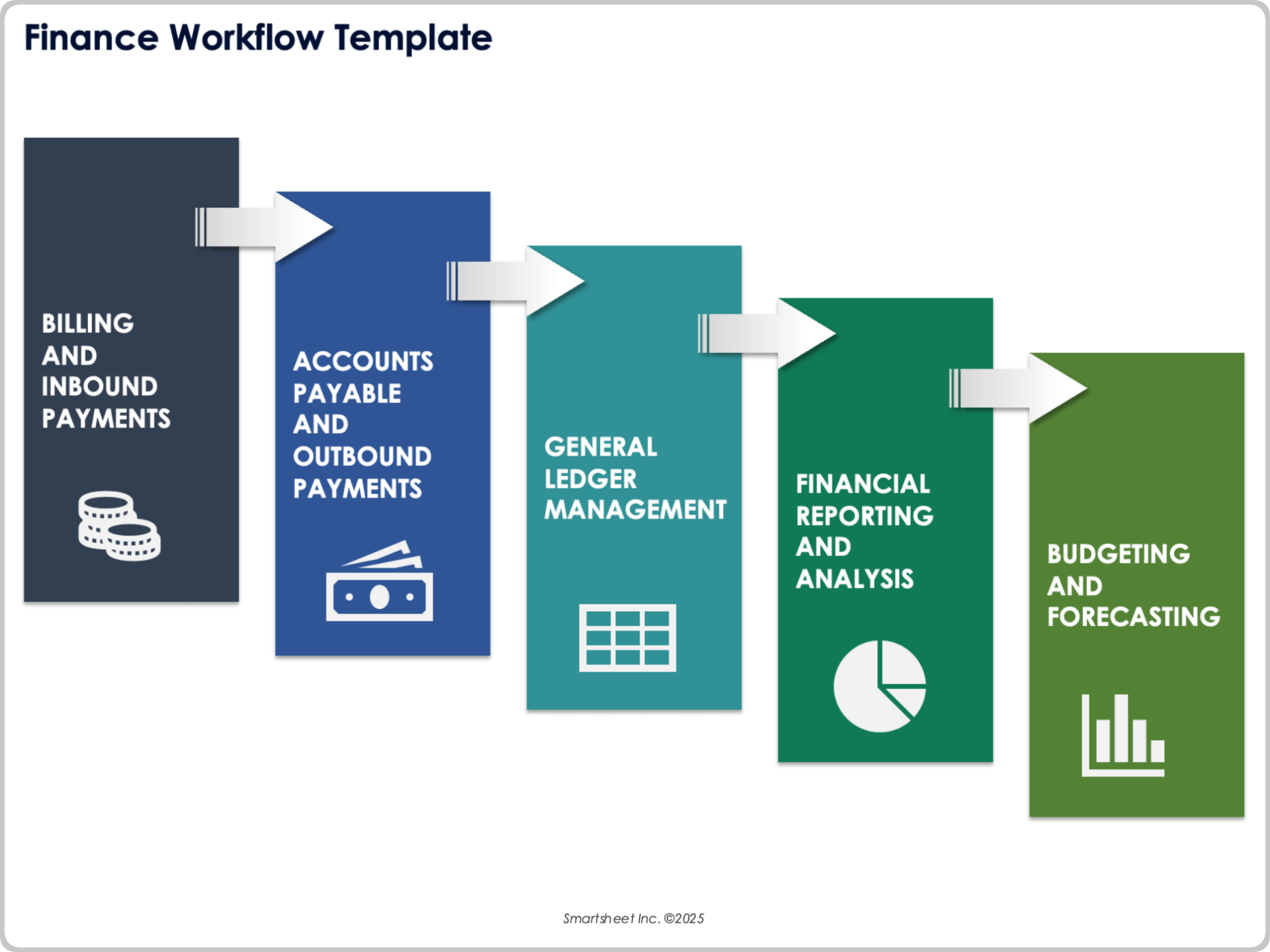 Finance Workflow Template

BILLING AND INBOUND PAYMENTS

ACCOUNTS PAYABLE AND OUTBOUND PAYMENTS

GENERAL LEDGER MANAGEMENT

FINANCIAL REPORTING AND ANALYSIS

BUDGETING AND FORECASTING

Smartsheet Inc. ©2025